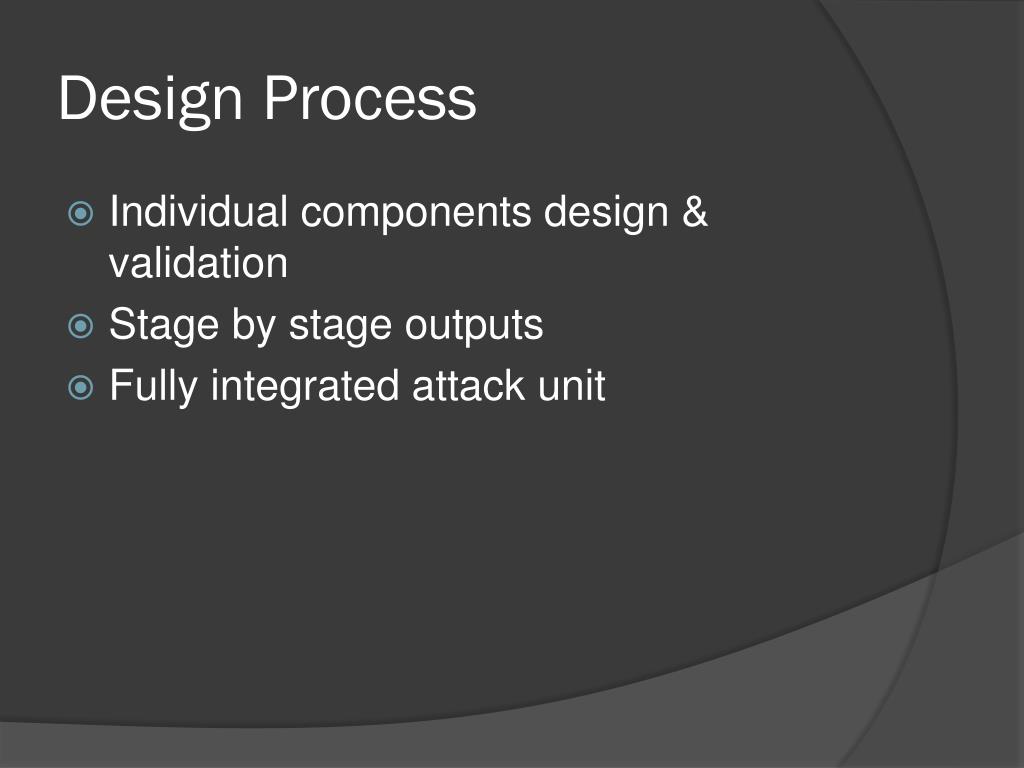 Design Process

Individual components design & validation
Stage by stage outputs
Fully integrated attack unit